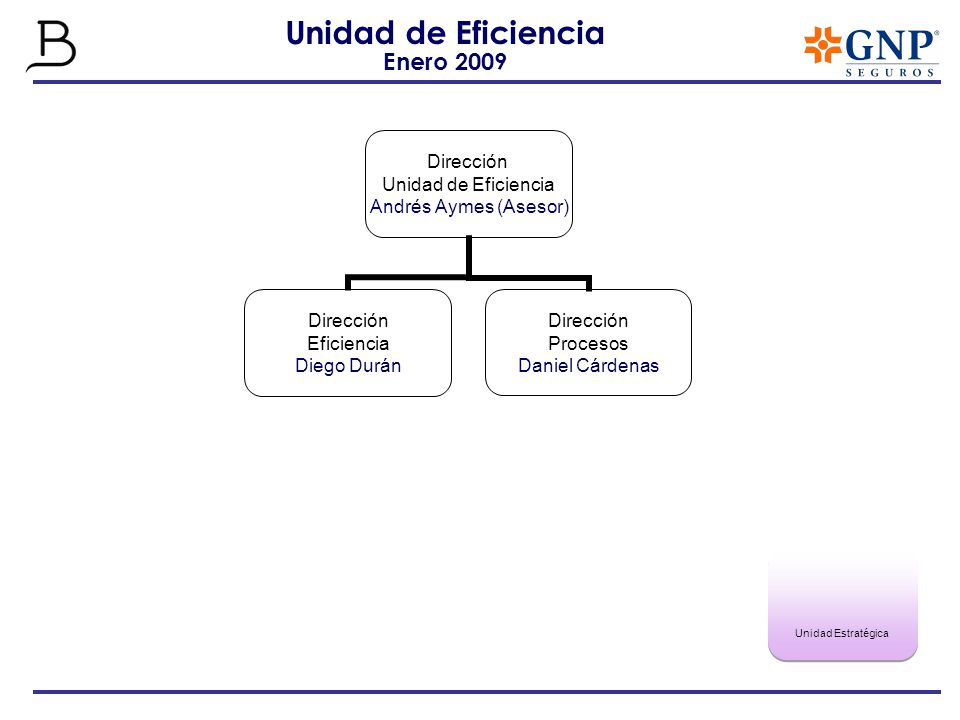 B

Unidad de Eficiencia
Enero 2009

GNP®
SEGUROS

Dirección
Unidad de Eficiencia
Andrés Aymes (Asesor)

Dirección
Eficiencia
Diego Durán

Dirección
Procesos
Daniel Cárdenas

Unidad Estratégica